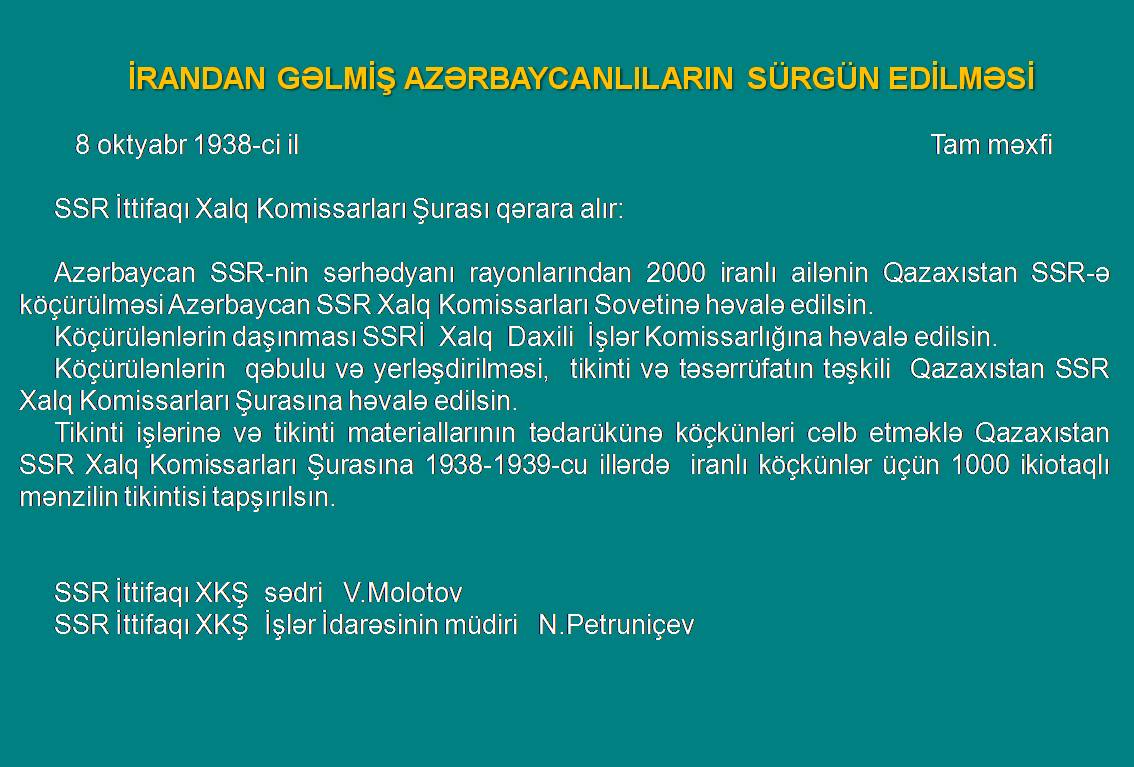 İRANDAN GƏLMİŞ AZƏRBAYCANLILARIN SÜRGÜN EDİLMƏSİ

8 oktyabr 1938-ci il

Tam məxfi

SSR İttifaqı Xalq Komissarları Şurası qərara alır:

Azərbaycan SSR-nin sərhədyanı rayonlarından 2000 iranlı ailənin Qazaxıstan SSR-ə köçürülməsi Azərbaycan SSR Xalq Komissarları Sovetinə həvalə edilsin.
Köçürülənlərin daşınması SSRİ Xalq Daxili İşlər Komissarlığına həvalə edilsin.
Köçürülənlərin qəbulu və yerləşdirilməsi, tikinti və təsərrüfatın təşkili Qazaxıstan SSR Xalq Komissarları Şurasına həvalə edilsin.
Tikinti işlərinə və tikinti materiallarının tədarükünə köçkünləri cəlb etməklə Qazaxıstan SSR Xalq Komissarları Şurasına 1938-1939-cu illərdə iranlı köçkünlər üçün 1000 ikiotaqlı mənzilin tikintisi tapşırılsın.

SSR İttifaqı XKŞ sədri V.Molotov
SSR İttifaqı XKŞ İşlər İdarəsinin müdiri N.Petruniçev